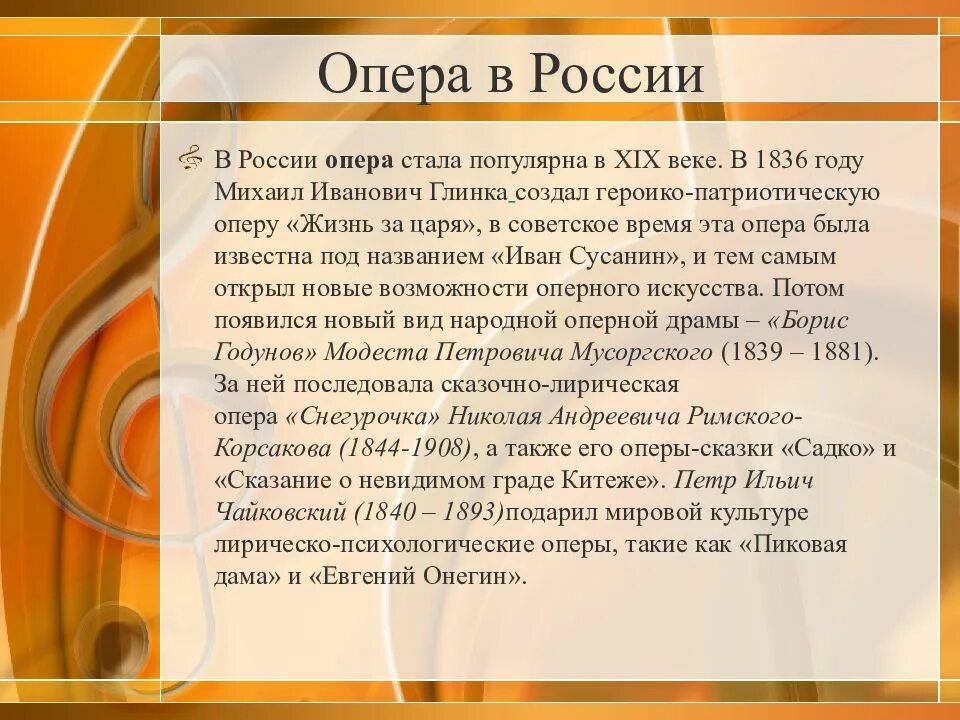 Опера в России

В России опера стала популярна в XIX веке. В 1836 году Михаил Иванович Глинка создал героико-патриотическую оперу «Жизнь за царя», в советское время эта опера была известна под названием «Иван Сусанин», и тем самым открыл новые возможности оперного искусства. Потом появился новый вид народной оперной драмы – «Борис Годунов» Модеста Петровича Мусоргского (1839 – 1881). За ней последовала сказочно-лирическая опера «Снегурочка» Николая Андреевича Римского-Корсакова (1844-1908), а также его оперы-сказки «Садко» и «Сказание о невидимом граде Китеже». Петр Ильич Чайковский (1840 – 1893)подарил мировой культуре лирическо-психологические оперы, такие как «Пиковая дама» и «Евгений Онегин».